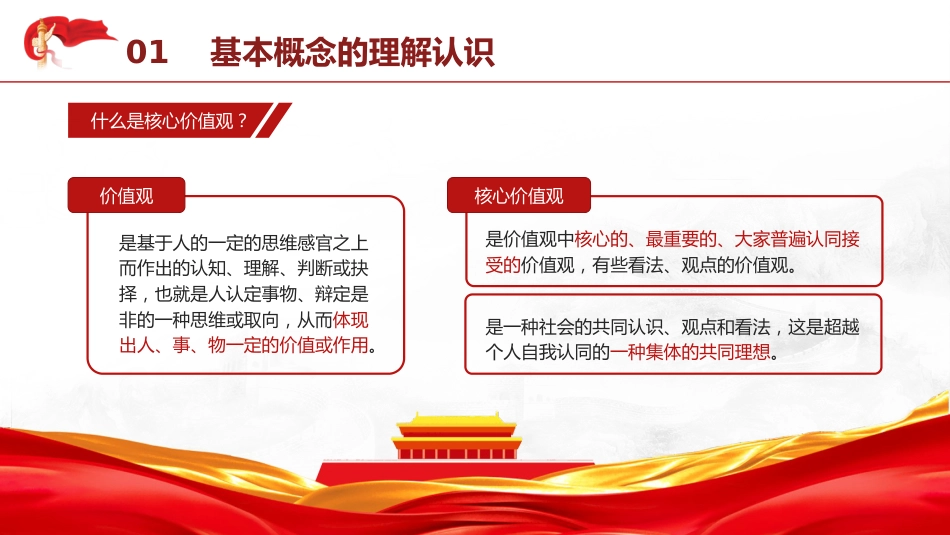 01 基本概念的理解认识

什么是核心价值观？

价值观

是基于人的一定的思维感官之上而作出的认知、理解、判断或抉择，也就是人认定事物、辩定是非的一种思维或取向，从而体现出人、事、物一定的价值或作用。

核心价值观

是价值观中核心的、最重要的、大家普遍认同接受的价值观，有些看法、观点的价值观。

是一种社会的共同认识、观点和看法，这是超越个人自我认同的一种集体的共同理想。